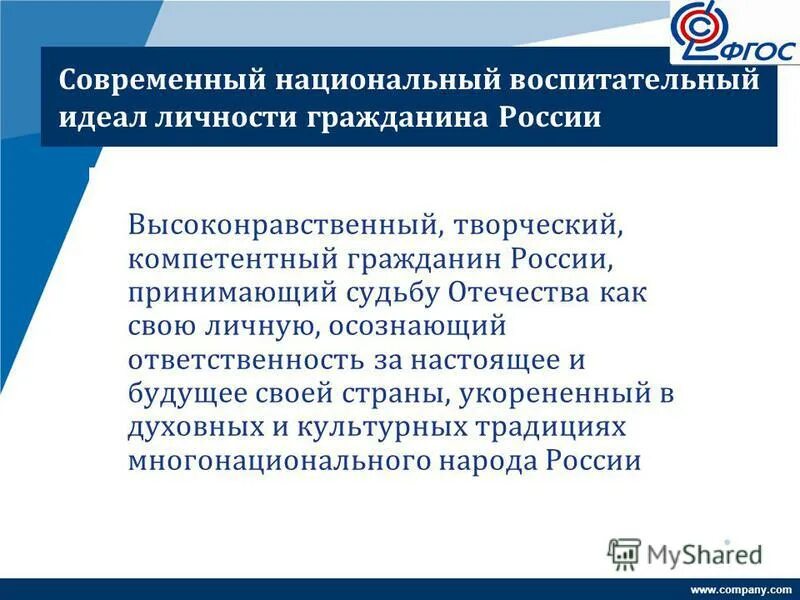 ФГОС

Современный национальный воспитательный идеал личности гражданина России

Высоконравственный, творческий, компетентный гражданин России, принимающий судьбу Отечества как свою личную, осознающий ответственность за настоящее и будущее своей страны, укорененный в духовных и культурных традициях многонационального народа России

MyShared

www.company.com